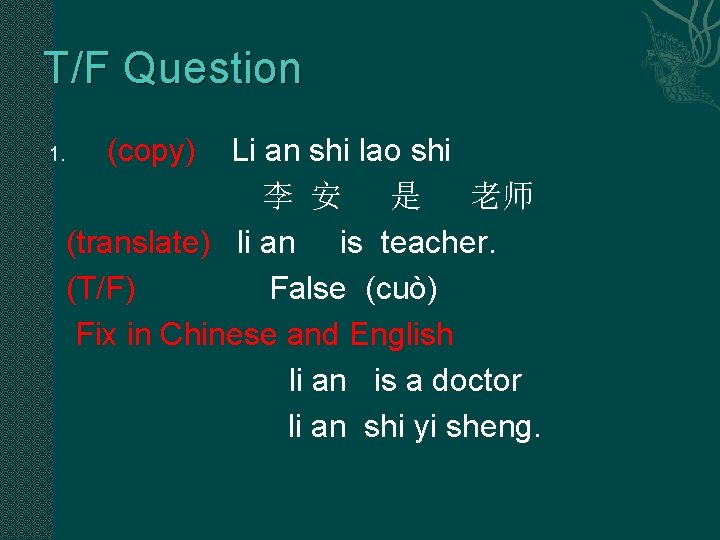 T/F Question

1. (copy) Li an shi lao shi

李 安 是 老师

(translate) li an is teacher.

(T/F) False (cuò)

Fix in Chinese and English

li an is a doctor

li an shi yi sheng.